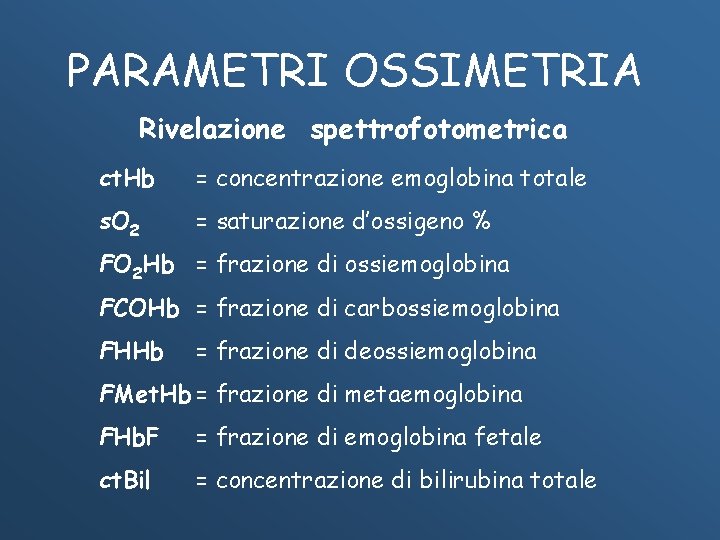 PARAMETRI OSSIMETRIA

Rivelazione spettrofotometrica

ctHb = concentrazione emoglobina totale

$sO_2$ = saturazione d'ossigeno %

$FO_2Hb$ = frazione di ossiemoglobina

FCOHb = frazione di carbossiemoglobina

FHHb = frazione di deossiemoglobina

FMetHb = frazione di metaemoglobina

FHbF = frazione di emoglobina fetale

ctBil = concentrazione di bilirubina totale